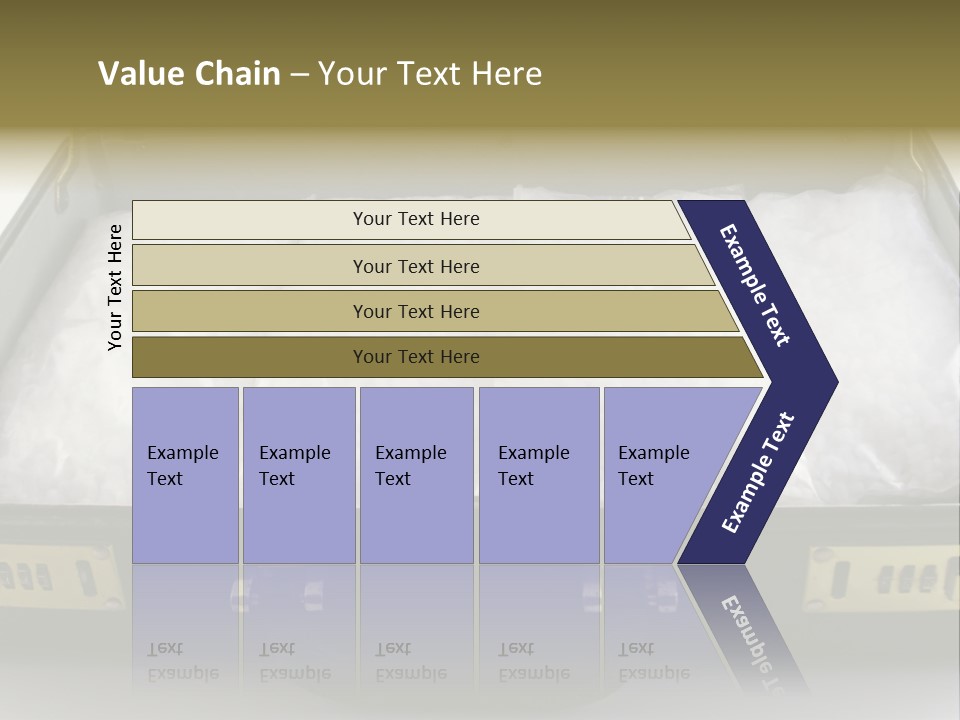 Value Chain – Your Text Here

Your Text Here

Your Text Here

Your Text Here

Your Text Here

Your Text Here

Example Text

Example Text

Example Text

Example Text

Example Text

Example Text

Example Text